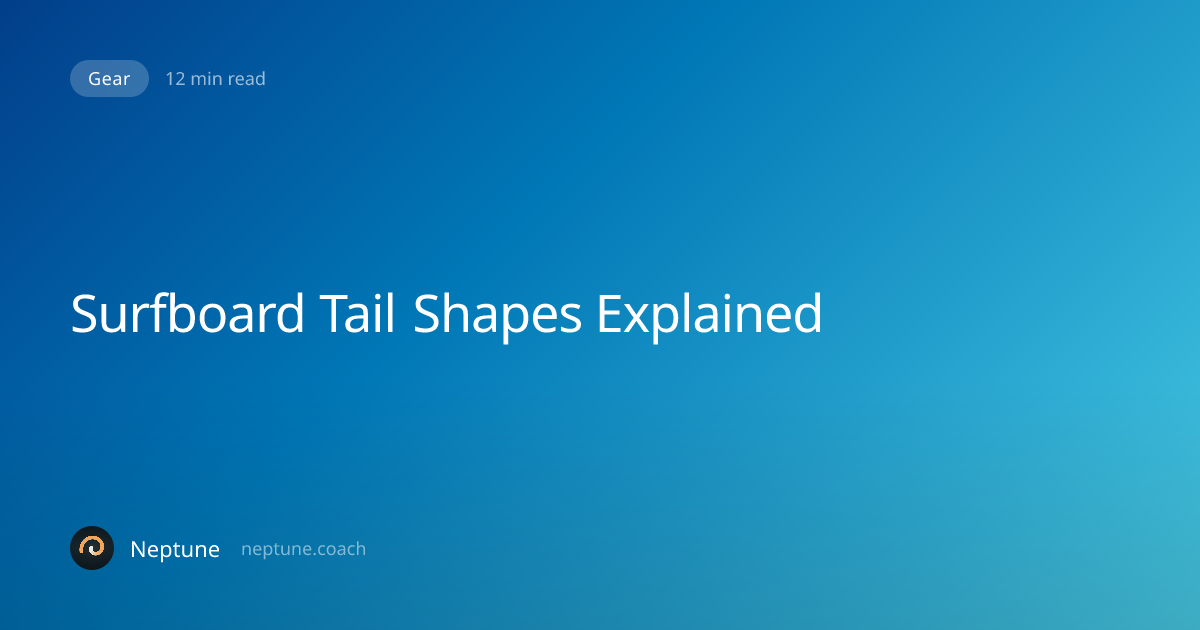 Gear 12 min read

Surfboard Tail Shapes Explained

Neptune neptune.coach